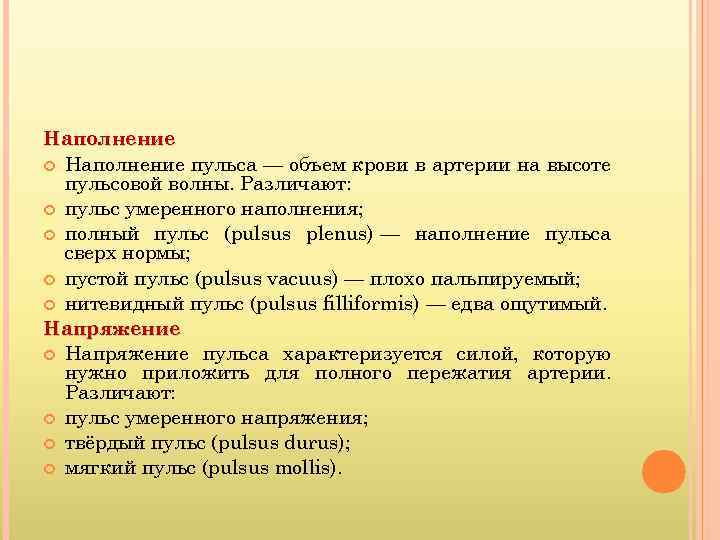 Наполнение

Наполнение пульса — объем крови в артерии на высоте пульсовой волны. Различают:

пульс умеренного наполнения;

полный пульс (pulsus plenus) — наполнение пульса сверх нормы;

пустой пульс (pulsus vacuus) — плохо пальпируемый;

нитевидный пульс (pulsus filliformis) — едва ощутимый.

Напряжение

Напряжение пульса характеризуется силой, которую нужно приложить для полного пережатия артерии. Различают:

пульс умеренного напряжения;

твёрдый пульс (pulsus durus);

мягкий пульс (pulsus mollis).